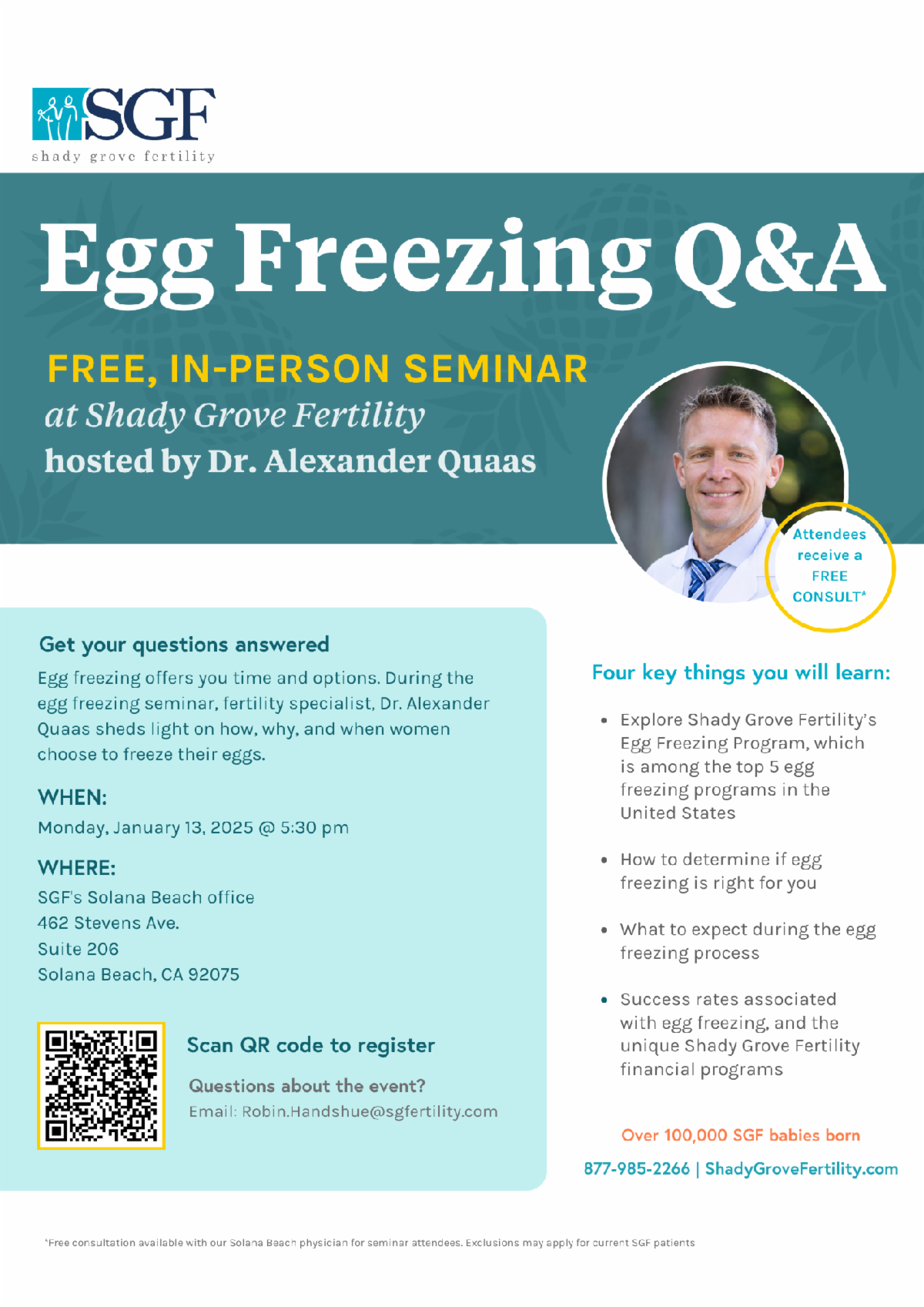 SGF
shady grove fertility

Egg Freezing Q&A

FREE, IN-PERSON SEMINAR
at Shady Grove Fertility
hosted by Dr. Alexander Quaas

Attendees receive a FREE CONSULT*

Get your questions answered

Egg freezing offers you time and options. During the egg freezing seminar, fertility specialist, Dr. Alexander Quaas sheds light on how, why, and when women choose to freeze their eggs.

WHEN:
Monday, January 13, 2025 @ 5:30 pm

WHERE:
SGF's Solana Beach office
462 Stevens Ave.
Suite 206
Solana Beach, CA 92075

Scan QR code to register

Questions about the event?
Email: Robin.Handshue@sgfertility.com

Four key things you will learn:

• Explore Shady Grove Fertility's Egg Freezing Program, which is among the top 5 egg freezing programs in the United States

• How to determine if egg freezing is right for you

• What to expect during the egg freezing process

• Success rates associated with egg freezing, and the unique Shady Grove Fertility financial programs

Over 100,000 SGF babies born

877-985-2266 | ShadyGroveFertility.com

*Free consultation available with our Solana Beach physician for seminar attendees. Exclusions may apply for current SGF patients